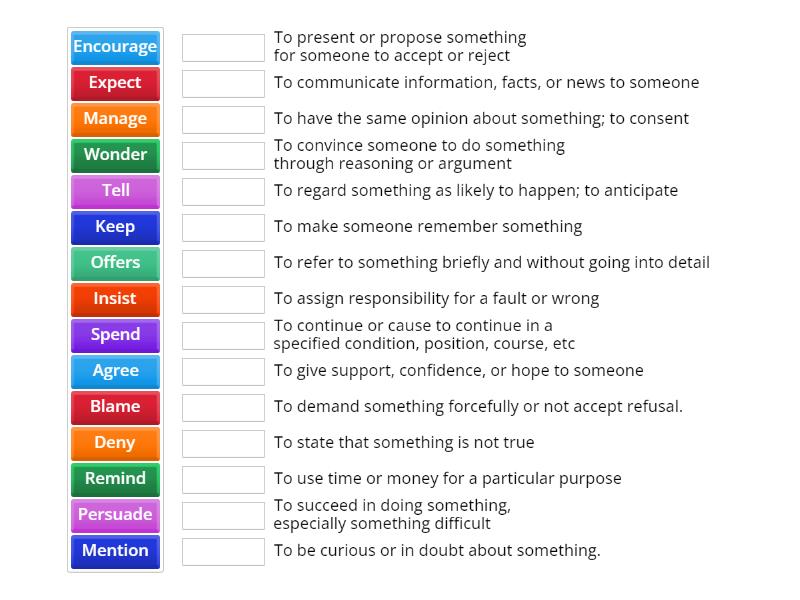 Encourage
Expect
Manage
Wonder
Tell
Keep
Offers
Insist
Spend
Agree
Blame
Deny
Remind
Persuade
Mention

To present or propose something for someone to accept or reject
To communicate information, facts, or news to someone
To have the same opinion about something; to consent
To convince someone to do something through reasoning or argument
To regard something as likely to happen; to anticipate
To make someone remember something
To refer to something briefly and without going into detail
To assign responsibility for a fault or wrong
To continue or cause to continue in a specified condition, position, course, etc
To give support, confidence, or hope to someone
To demand something forcefully or not accept refusal.
To state that something is not true
To use time or money for a particular purpose
To succeed in doing something, especially something difficult
To be curious or in doubt about something.